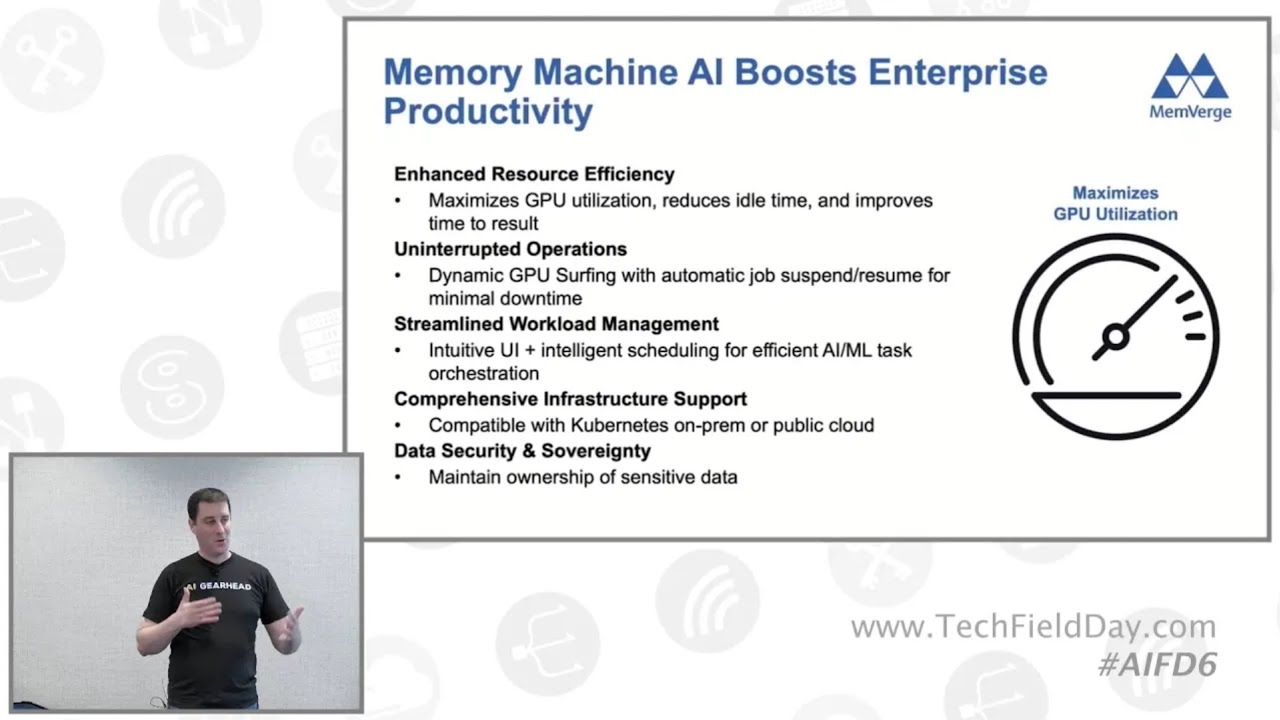 Memory Machine AI Boosts Enterprise Productivity

MemVerge

Enhanced Resource Efficiency
• Maximizes GPU utilization, reduces idle time, and improves time to result

Uninterrupted Operations
• Dynamic GPU Surfing with automatic job suspend/resume for minimal downtime

Streamlined Workload Management
• Intuitive UI + intelligent scheduling for efficient AI/ML task orchestration

Comprehensive Infrastructure Support
• Compatible with Kubernetes on-prem or public cloud

Data Security & Sovereignty
• Maintain ownership of sensitive data

Maximizes GPU Utilization

AI GEARHEAD

www.TechFieldDay.com
#AIFD6